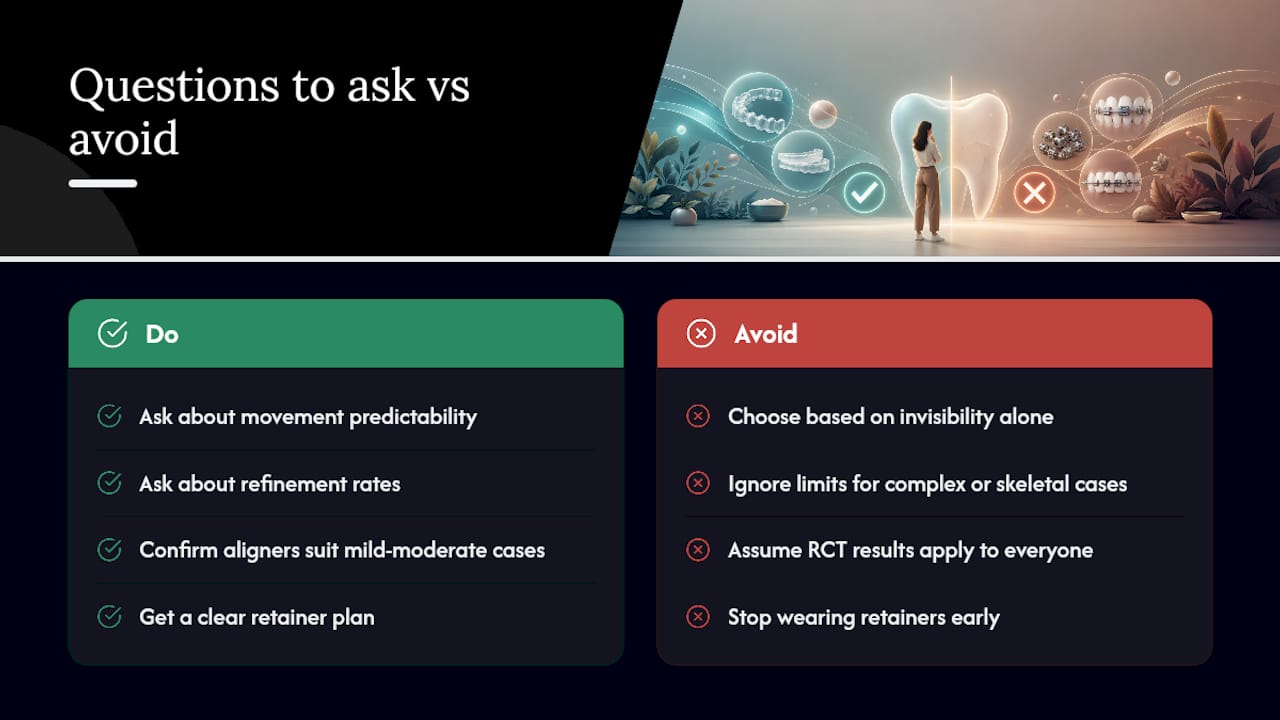 Questions to ask vs avoid

Do

Ask about movement predictability

Ask about refinement rates

Confirm aligners suit mild-moderate cases

Get a clear retainer plan

Avoid

Choose based on invisibility alone

Ignore limits for complex or skeletal cases

Assume RCT results apply to everyone

Stop wearing retainers early